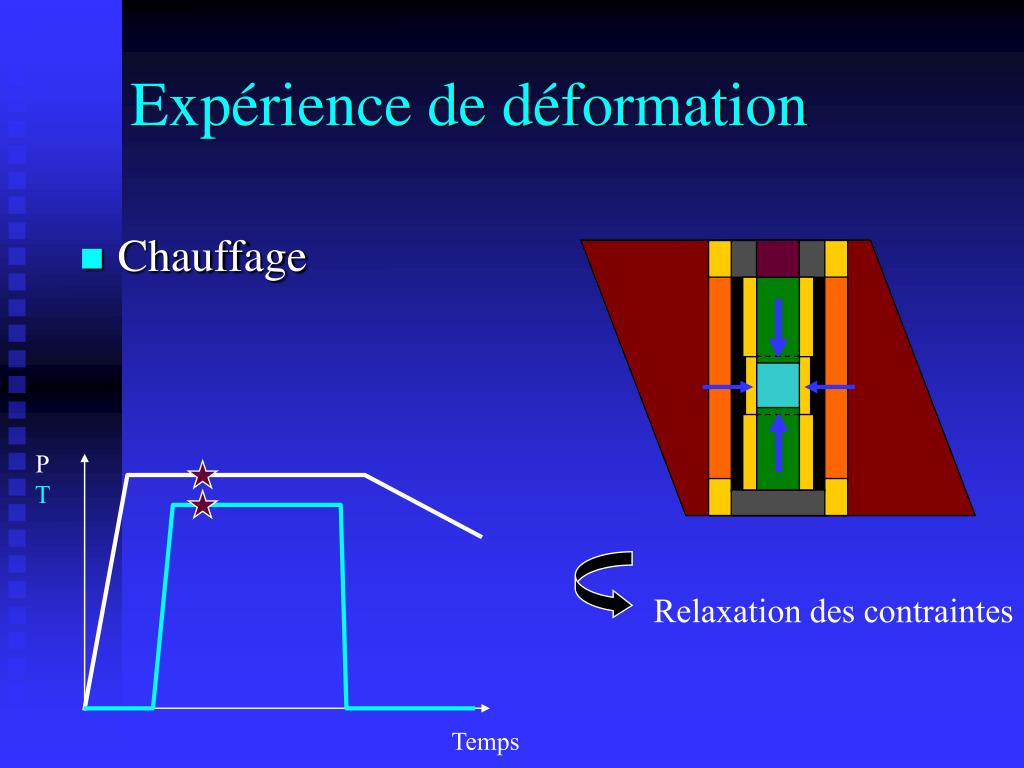 Expérience de déformation

Chauffage

P
T

Temps

Relaxation des contraintes